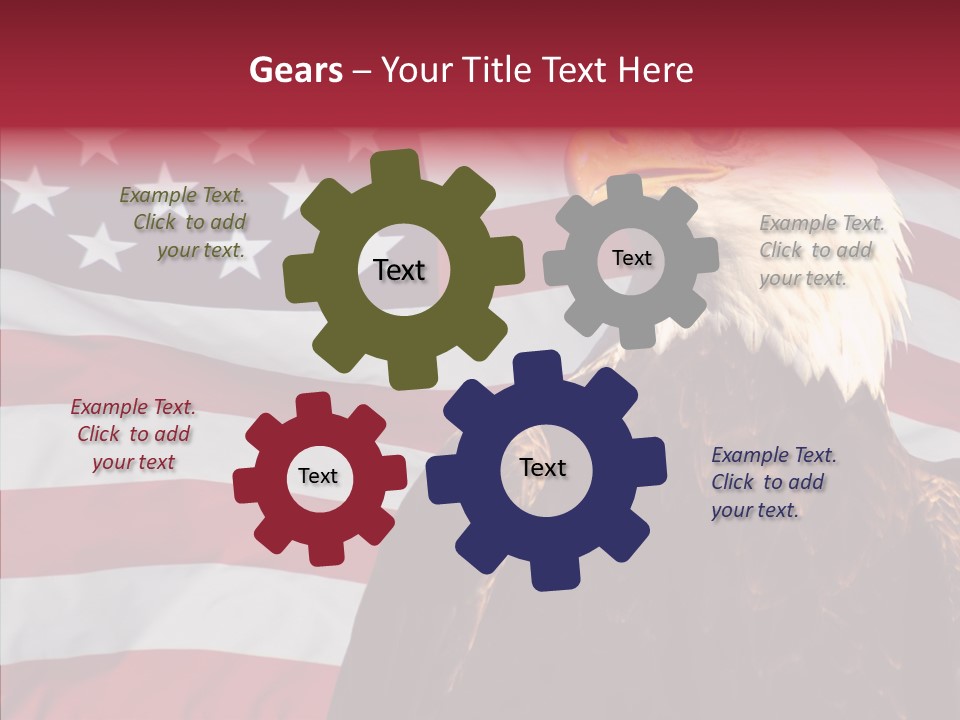 Gears – Your Title Text Here

Example Text. Click to add your text.

Text

Text

Example Text. Click to add your text.

Example Text. Click to add your text

Text

Text

Example Text. Click to add your text.